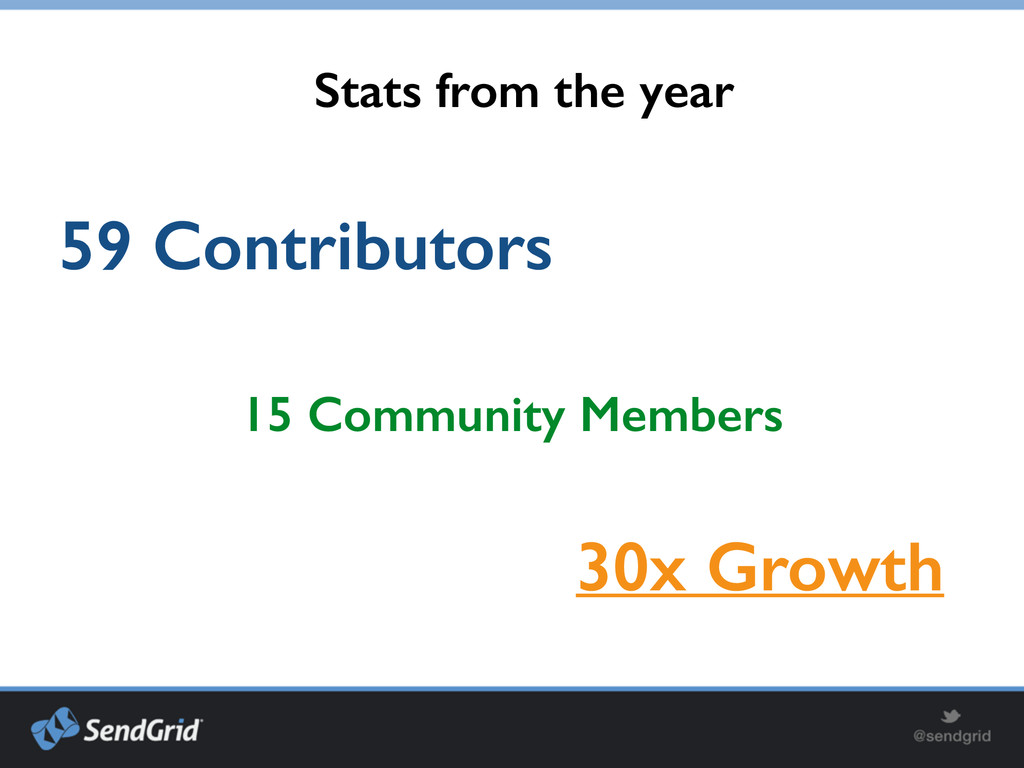 Stats from the year

59 Contributors

15 Community Members

30x Growth

SendGrid

@sendgrid